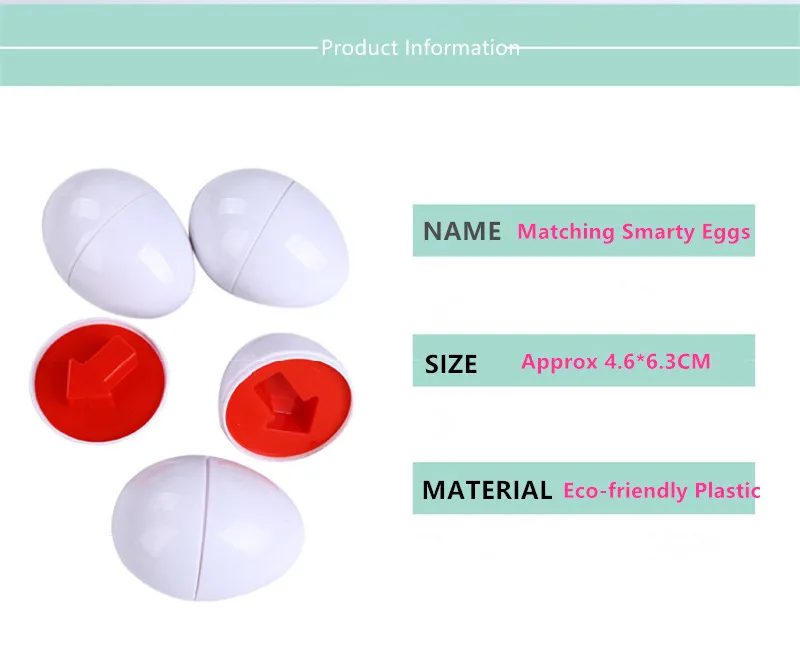 Product Information

NAME Matching Smarty Eggs

SIZE Approx 4.6*6.3CM

MATERIAL Eco-friendly Plastic